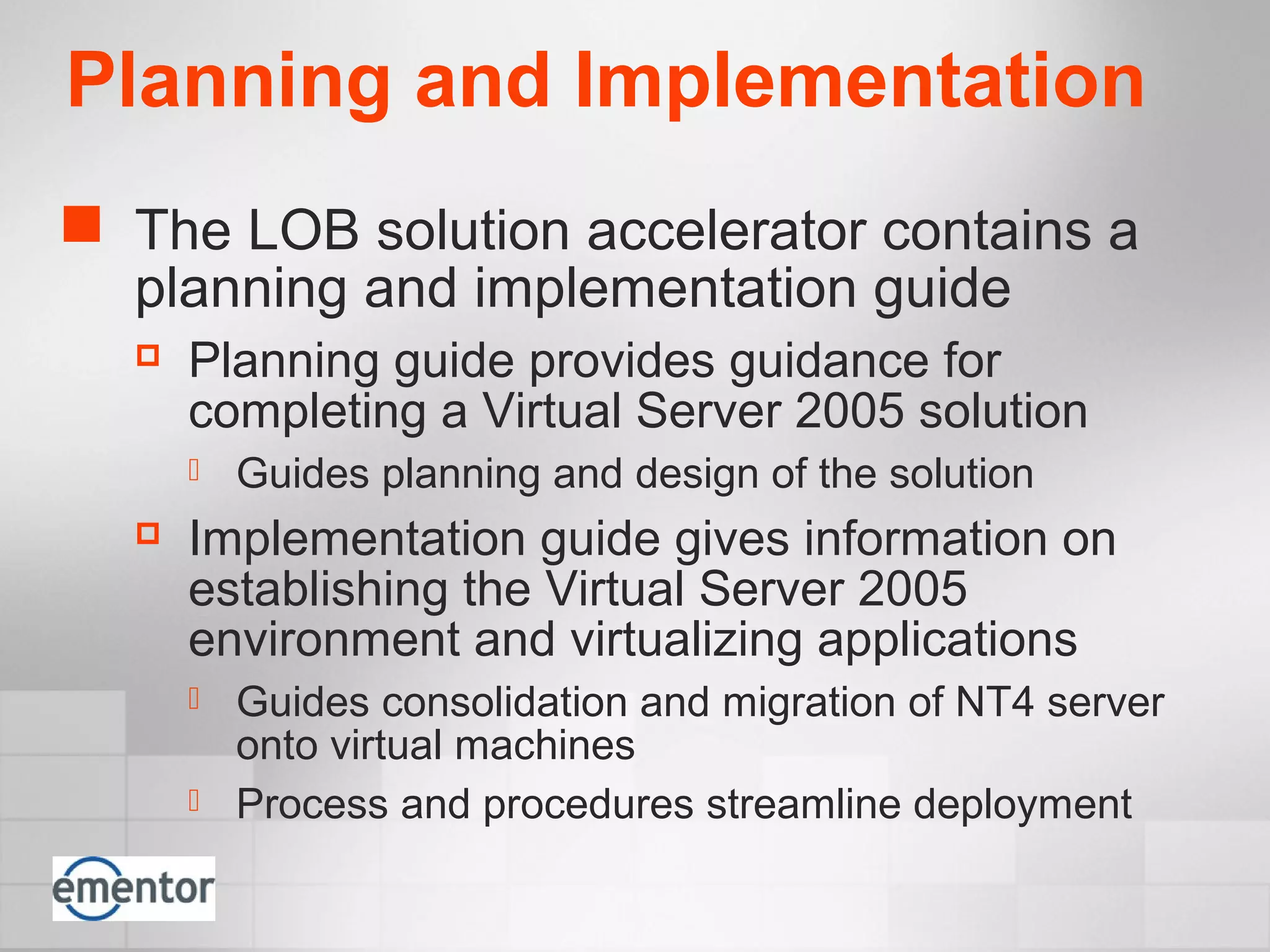 Planning and Implementation

The LOB solution accelerator contains a planning and implementation guide

Planning guide provides guidance for completing a Virtual Server 2005 solution

Guides planning and design of the solution

Implementation guide gives information on establishing the Virtual Server 2005 environment and virtualizing applications

Guides consolidation and migration of NT4 server onto virtual machines

Process and procedures streamline deployment

ementor